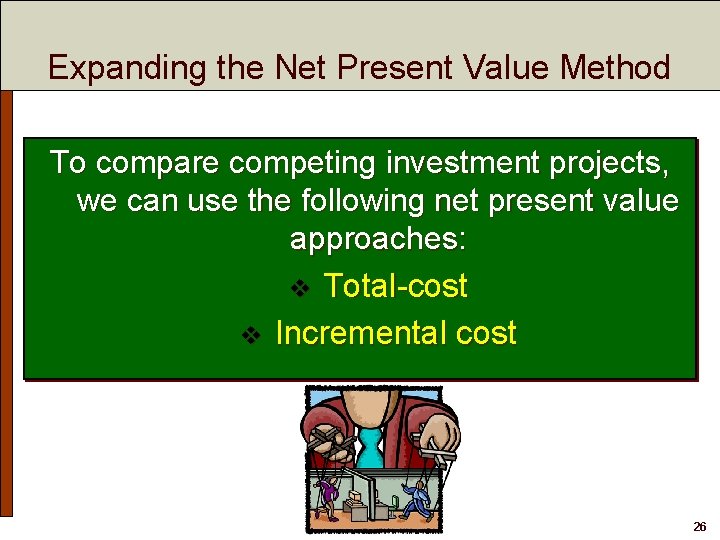 Expanding the Net Present Value Method

To compare competing investment projects, we can use the following net present value approaches:

❖ Total-cost

❖ Incremental cost

26